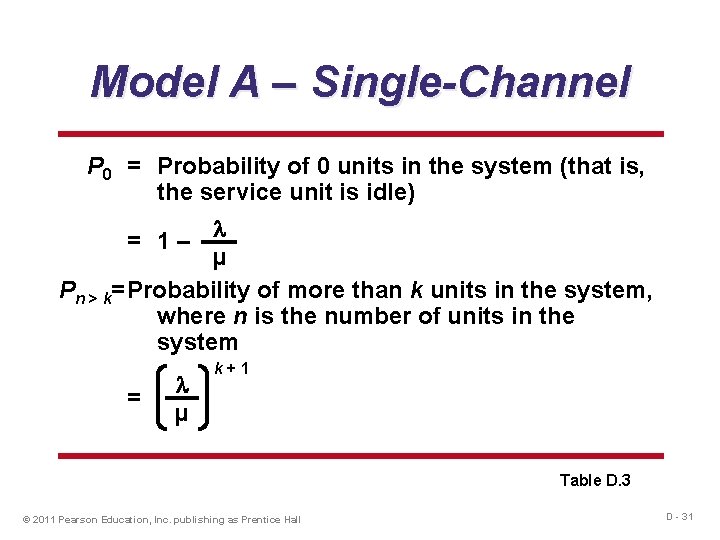 Model A – Single-Channel

$P_0$ = Probability of 0 units in the system (that is, the service unit is idle)

$= 1 - \frac{\lambda}{\mu}$

$P_{n>k}$ = Probability of more than $k$ units in the system, where $n$ is the number of units in the system

$= \left(\frac{\lambda}{\mu}\right)^{k+1}$

Table D.3

© 2011 Pearson Education, Inc. publishing as Prentice Hall

D - 31